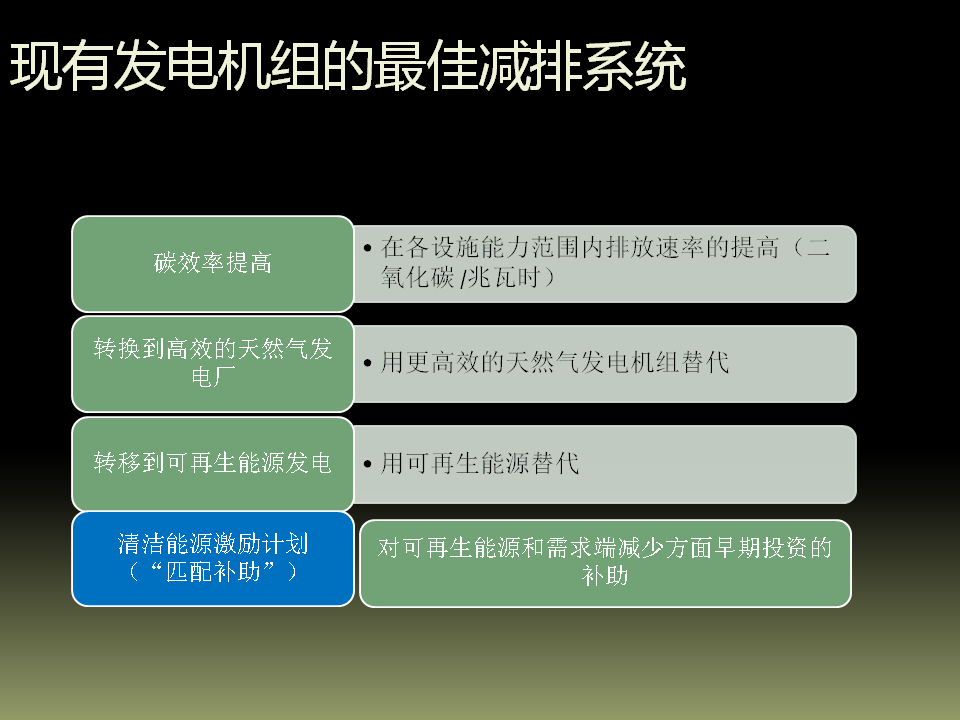 现有发电机组的最佳减排系统

碳效率提高

• 在各设施能力范围内排放速率的提高（二氧化碳 /兆瓦时）

转换到高效的天然气发电厂

• 用更高效的天然气发电机组替代

转移到可再生能源发电

• 用可再生能源替代

清洁能源激励计划（“匹配补助”）

对可再生能源和需求端减少方面早期投资的补助